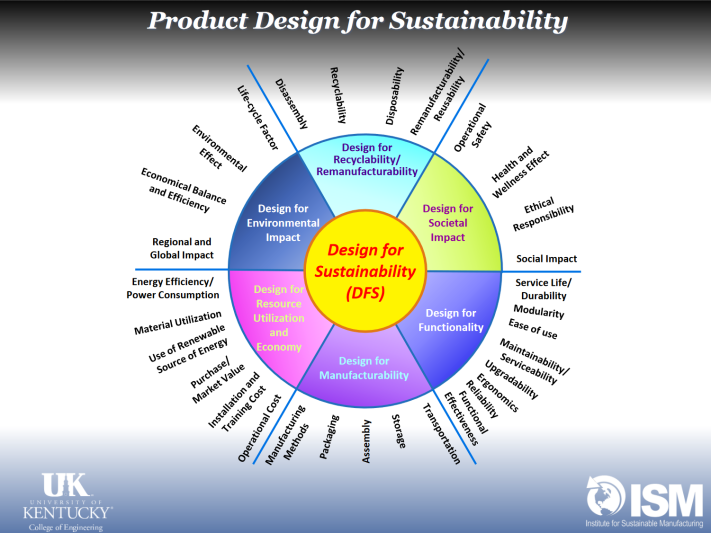 Product Design for Sustainability

Design for Sustainability (DFS)

Design for Recyclability/ Remanufacturability

Disassembly

Recyclability

Disposability

Remanufacturability/ Reusability

Design for Societal Impact

Operational Safety

Health and Wellness Effect

Ethical Responsibility

Social Impact

Design for Functionality

Service Life/ Durability

Modularity

Ease of use

Maintainability/ Serviceability

Upgradability

Ergonomics

Reliability

Functional Effectiveness

Design for Manufacturability

Transportation

Storage

Assembly

Packaging

Manufacturing Methods

Design for Resource Utilization and Economy

Operational Cost

Installation and Training Cost

Purchase/ Market Value

Use of Renewable Source of Energy

Material Utilization

Energy Efficiency/ Power Consumption

Design for Environmental Impact

Regional and Global Impact

Economical Balance and Efficiency

Environmental Effect

Life-cycle Factor

UK UNIVERSITY OF KENTUCKY College of Engineering

ISM Institute for Sustainable Manufacturing